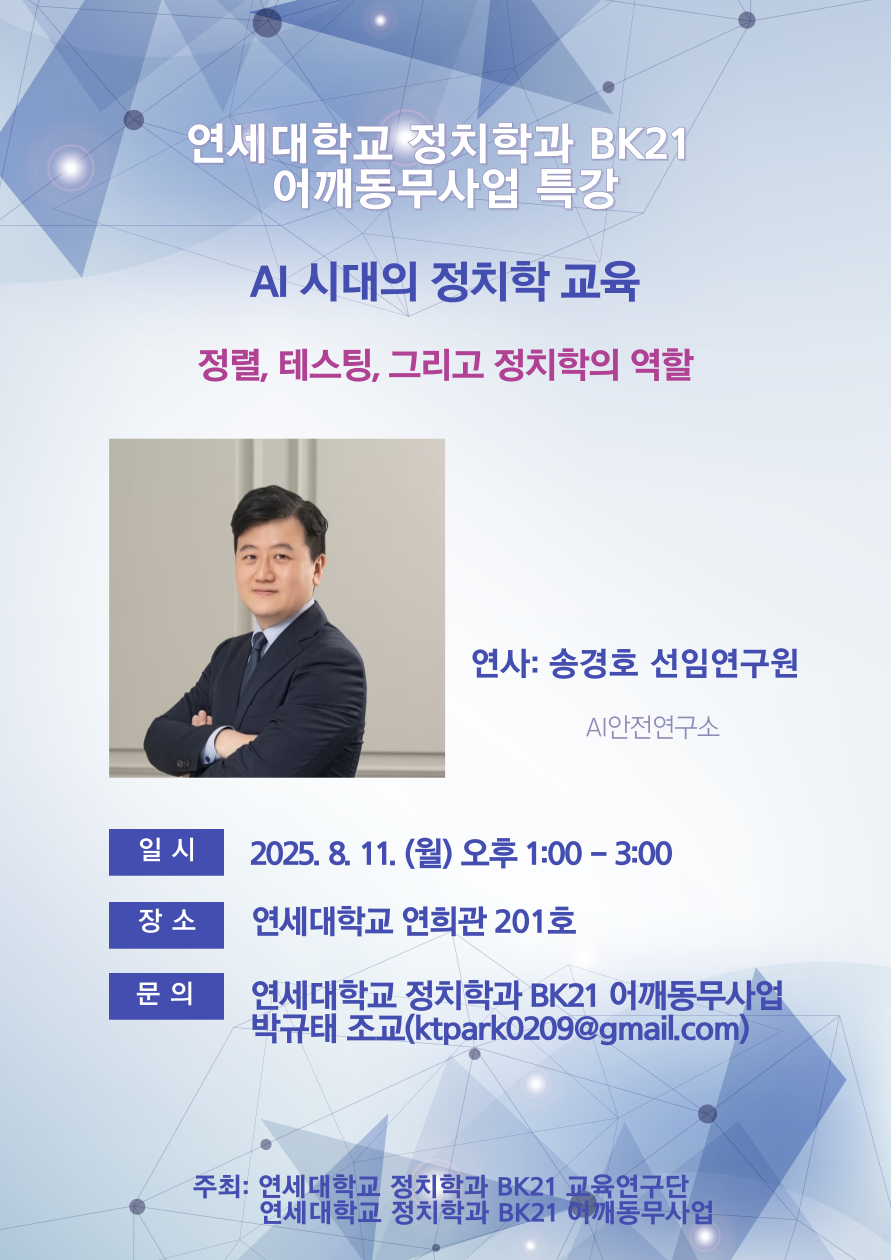 연세대학교 정치학과 BK21
어깨동무사업 특강

AI 시대의 정치학 교육

정렬, 테스팅, 그리고 정치학의 역할

연사: 송경호 선임연구원

AI안전연구소

일 시 2025. 8. 11. (월) 오후 1:00 – 3:00

장 소 연세대학교 연희관 201호

문 의 연세대학교 정치학과 BK21 어깨동무사업
박규태 조교(ktpark0209@gmail.com)

주최: 연세대학교 정치학과 BK21 교육연구단
연세대학교 정치학과 BK21 어깨동무사업